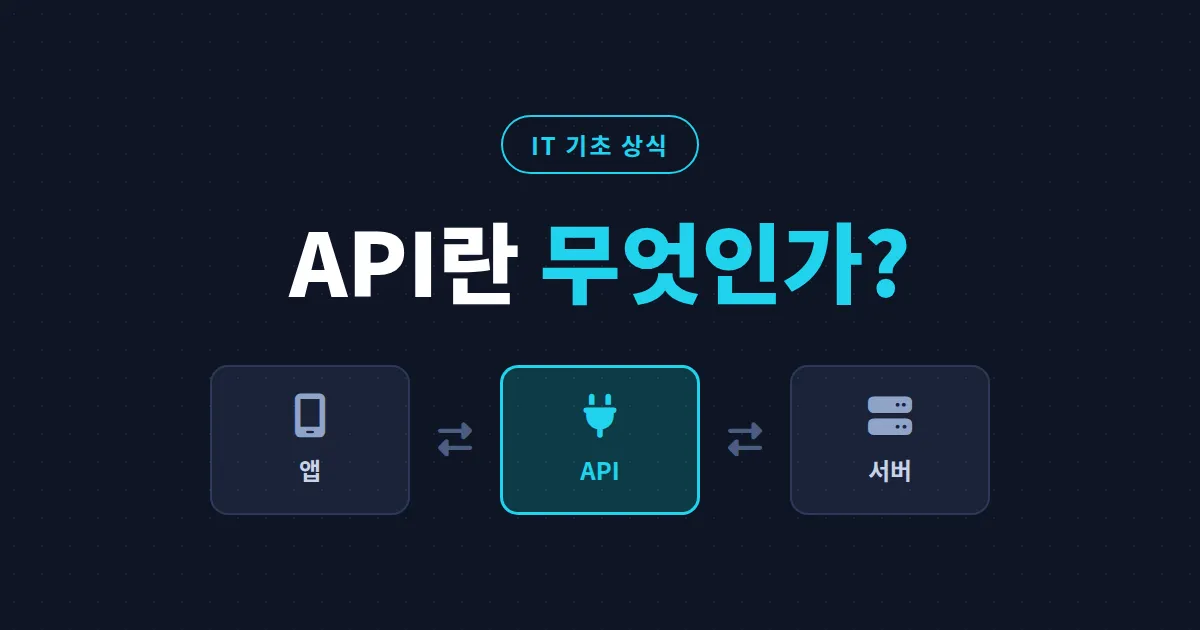 IT 기초 상식

API란 무엇인가?

앱

API

서버